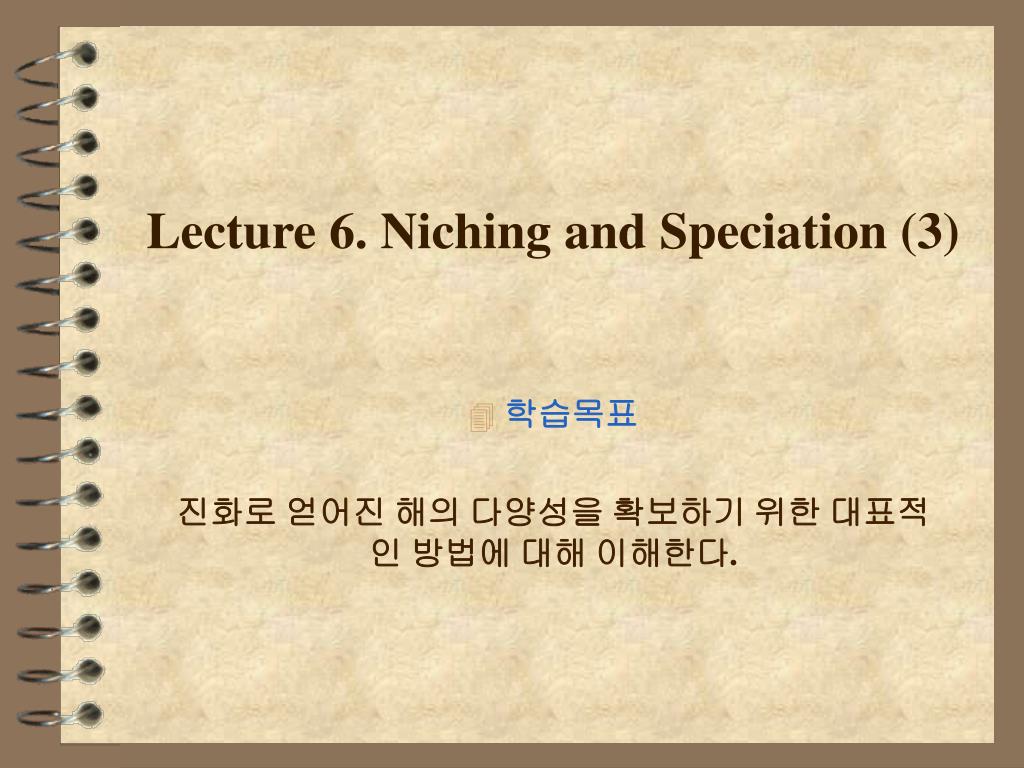 Lecture 6. Niching and Speciation (3)

학습목표

진화로 얻어진 해의 다양성을 확보하기 위한 대표적인 방법에 대해 이해한다.